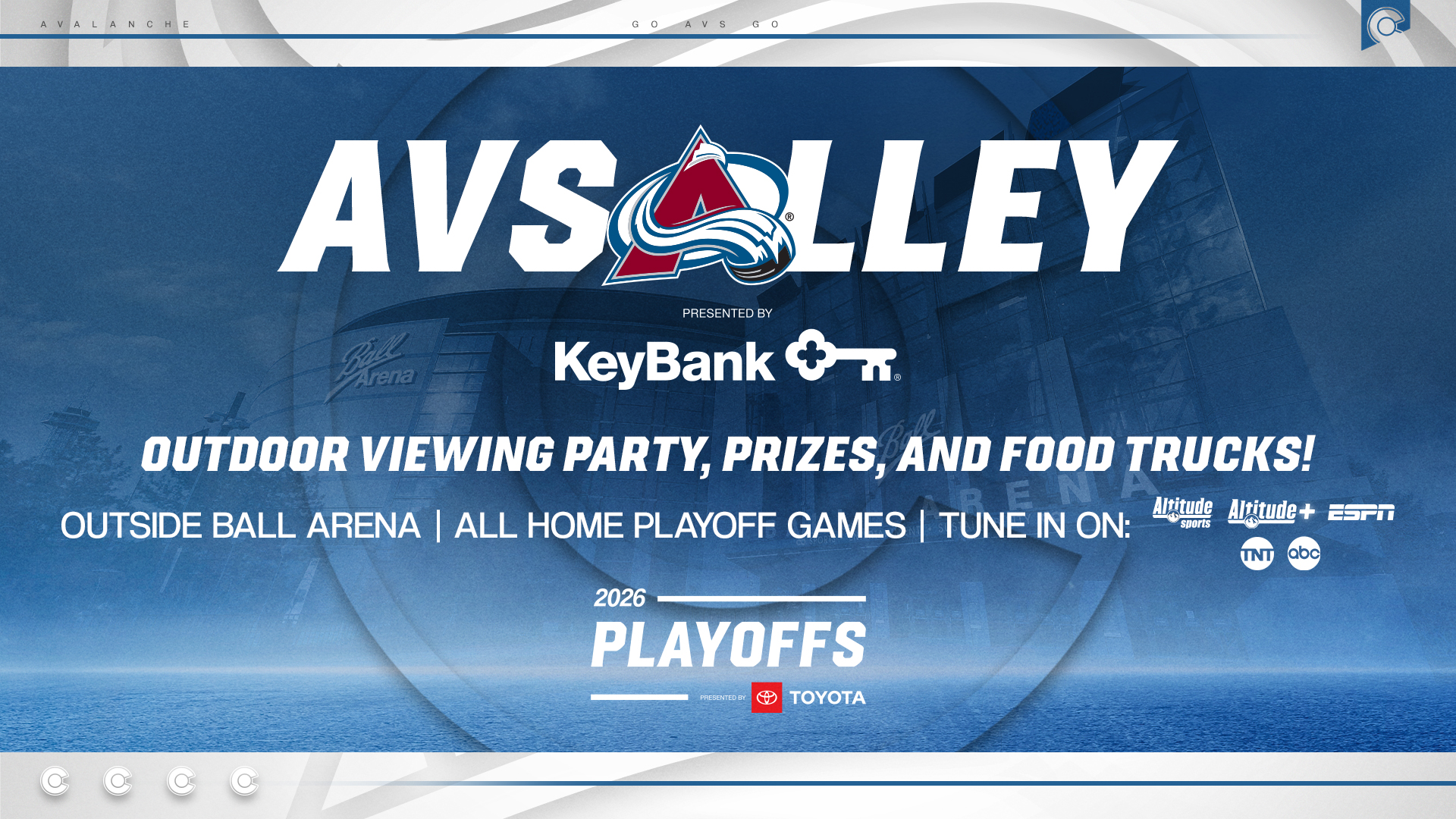 AVALANCHE

GO AVS GO

AVS ALLEY

PRESENTED BY

KeyBank

Ball Arena

OUTDOOR VIEWING PARTY, PRIZES, AND FOOD TRUCKS!

OUTSIDE BALL ARENA | ALL HOME PLAYOFF GAMES | TUNE IN ON:

Altitude sports Altitude+ ESPN TNT abc

2026 PLAYOFFS

PRESENTED BY TOYOTA